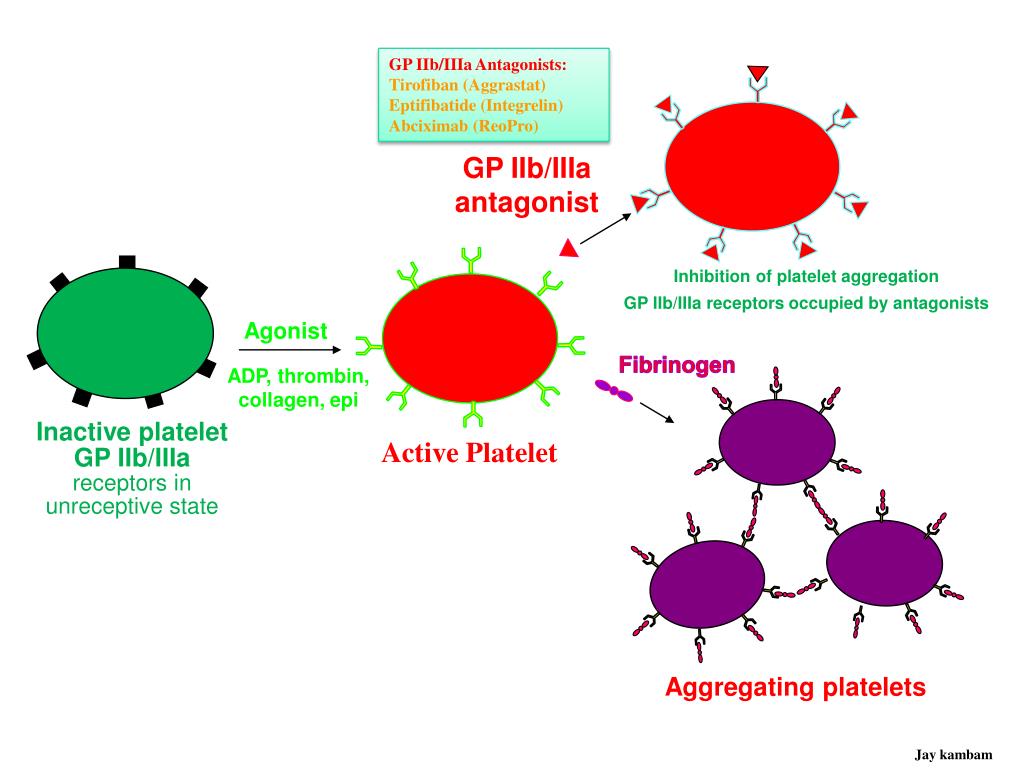 GP IIb/IIIa Antagonists:
Tirofiban (Aggrastat)
Eptifibatide (Integrelin)
Abciximab (ReoPro)

GP IIb/IIIa antagonist

Inhibition of platelet aggregation
GP IIb/IIIa receptors occupied by antagonists

Agonist
ADP, thrombin, collagen, epi

Fibrinogen

Inactive platelet
GP IIb/IIIa
receptors in unreceptive state

Active Platelet

Aggregating platelets

Jay kambam